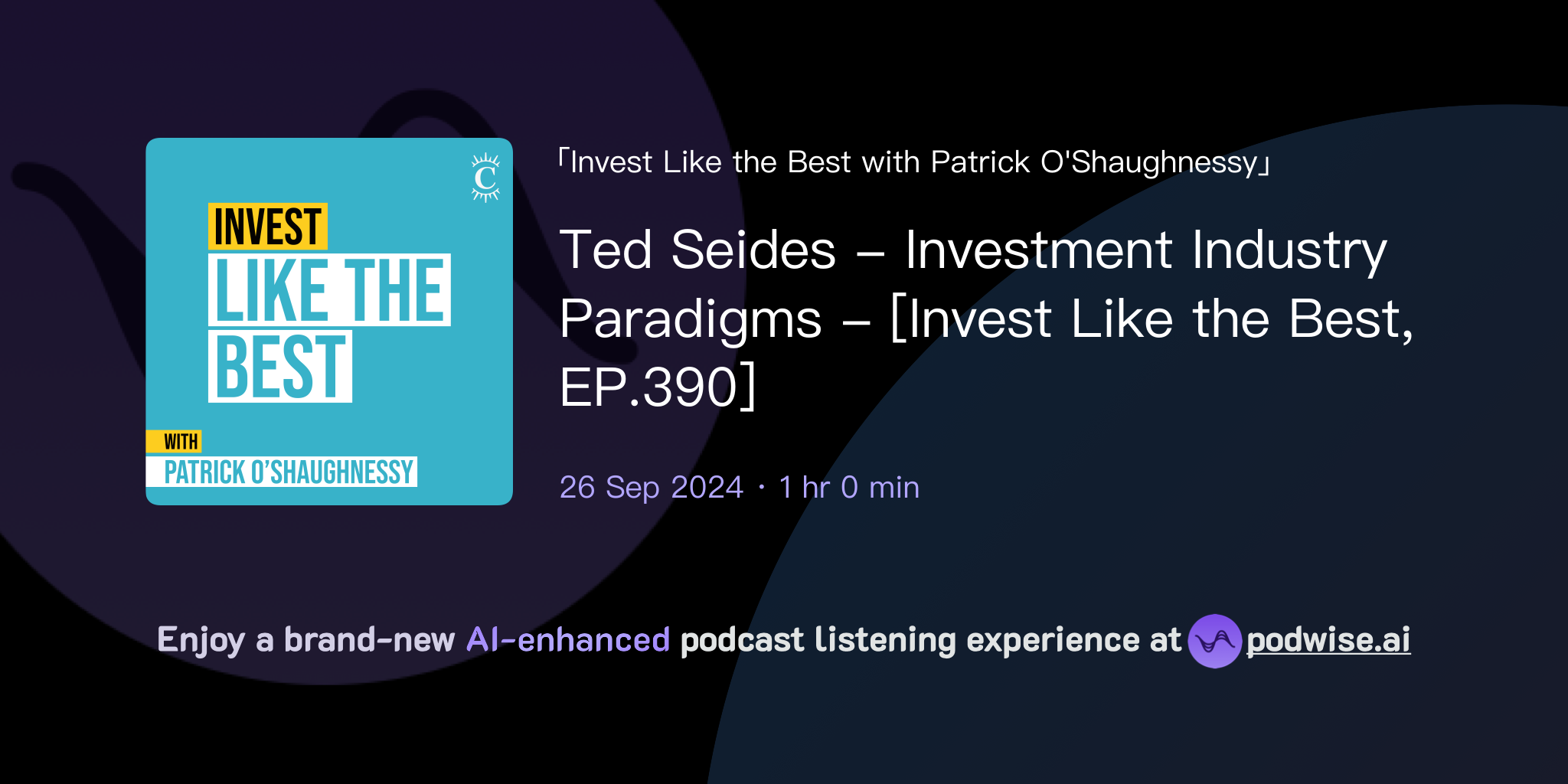 C

INVEST
LIKE THE
BEST

WITH
PATRICK O'SHAUGHNESSY

「Invest Like the Best with Patrick O'Shaughnessy」

Ted Seides – Investment Industry Paradigms – [Invest Like the Best, EP.390]

26 Sep 2024 · 1 hr 0 min

Enjoy a brand-new AI-enhanced podcast listening experience at podwise.ai